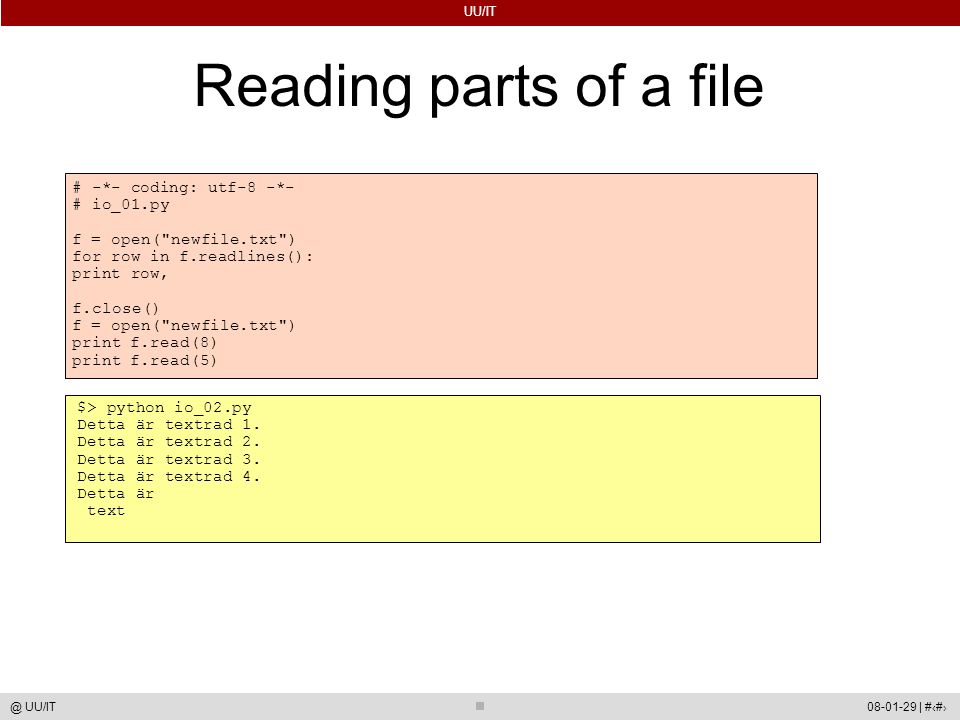 UU/IT

Reading parts of a file

# -*- coding: utf-8 -*-
# io_01.py

f = open("newfile.txt")
for row in f.readlines():
print row,

f.close()
f = open("newfile.txt")
print f.read(8)
print f.read(5)

$> python io_02.py
Detta är textrad 1.
Detta är textrad 2.
Detta är textrad 3.
Detta är textrad 4.
Detta är
 text

@ UU/IT

08-01-29 | #‹#›